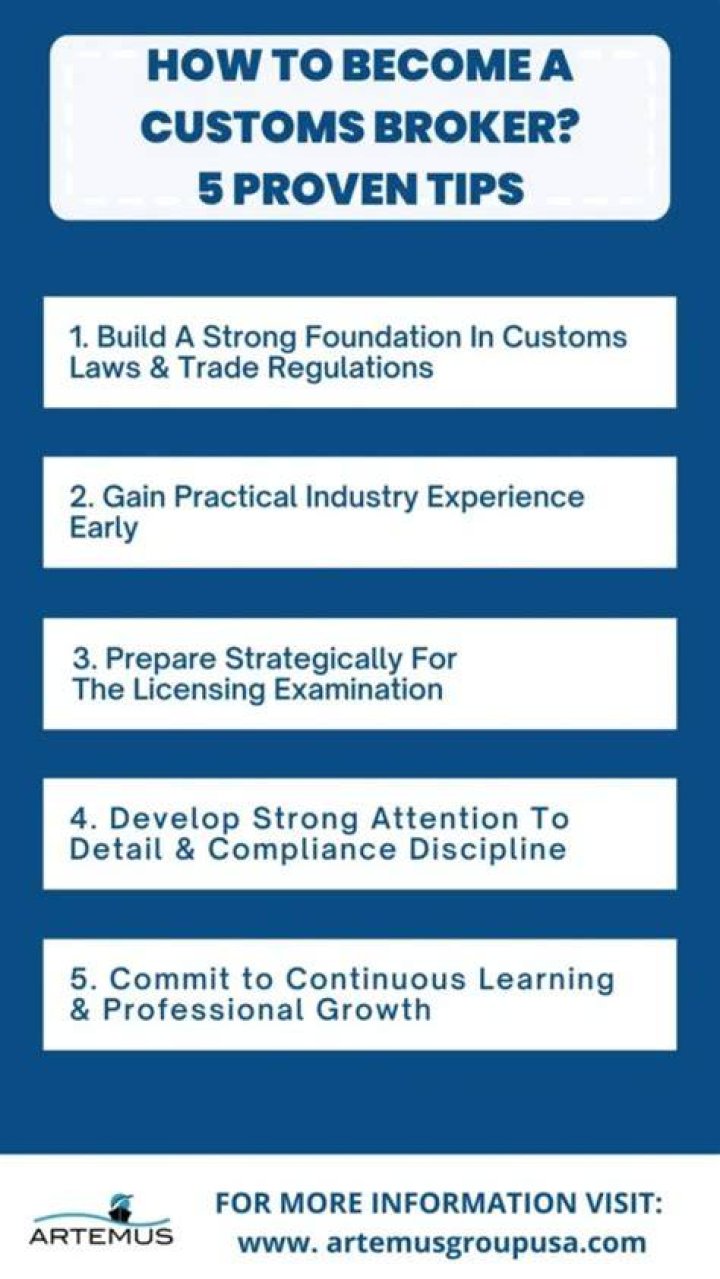 HOW TO BECOME A CUSTOMS BROKER?
5 PROVEN TIPS

1. Build A Strong Foundation In Customs Laws & Trade Regulations

2. Gain Practical Industry Experience Early

3. Prepare Strategically For The Licensing Examination

4. Develop Strong Attention To Detail & Compliance Discipline

5. Commit to Continuous Learning & Professional Growth

ARTEMUS

FOR MORE INFORMATION VISIT:
www. artemusgroupusa.com